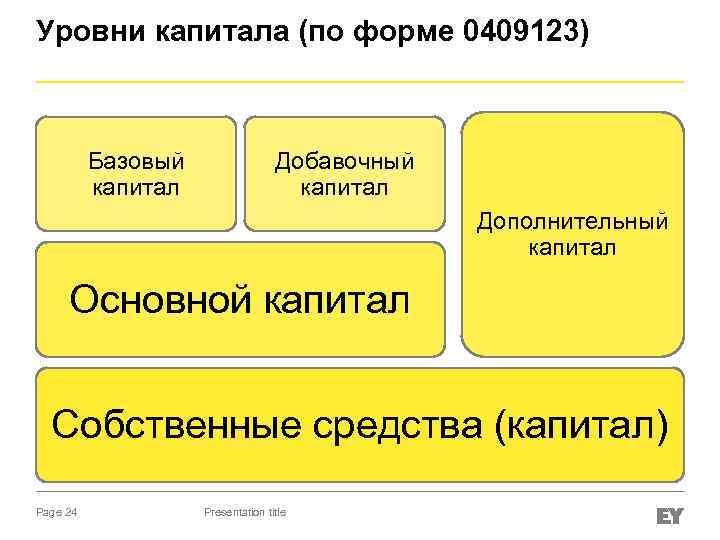 Уровни капитала (по форме 0409123)

Базовый капитал

Добавочный капитал

Дополнительный капитал

Основной капитал

Собственные средства (капитал)

Page 24

Presentation title

EY